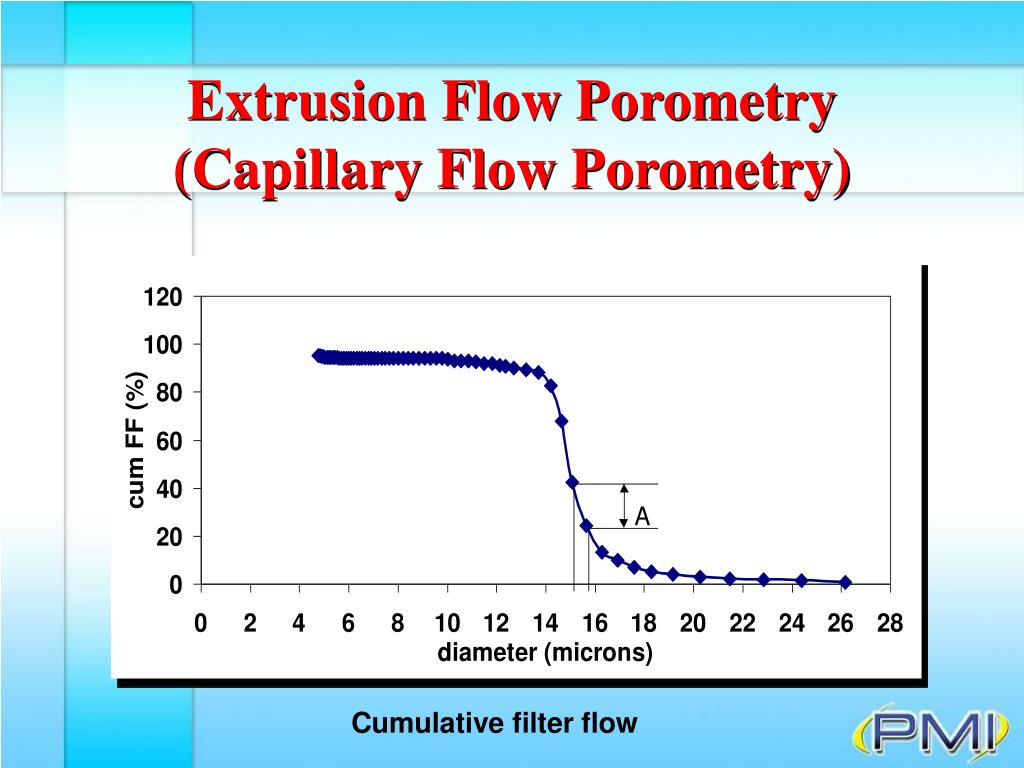 Extrusion Flow Porometry
(Capillary Flow Porometry)

120
100
80
60
40
20
0

cum FF (%)

A

0 2 4 6 8 10 12 14 16 18 20 22 24 26 28

diameter (microns)

Cumulative filter flow

PMI